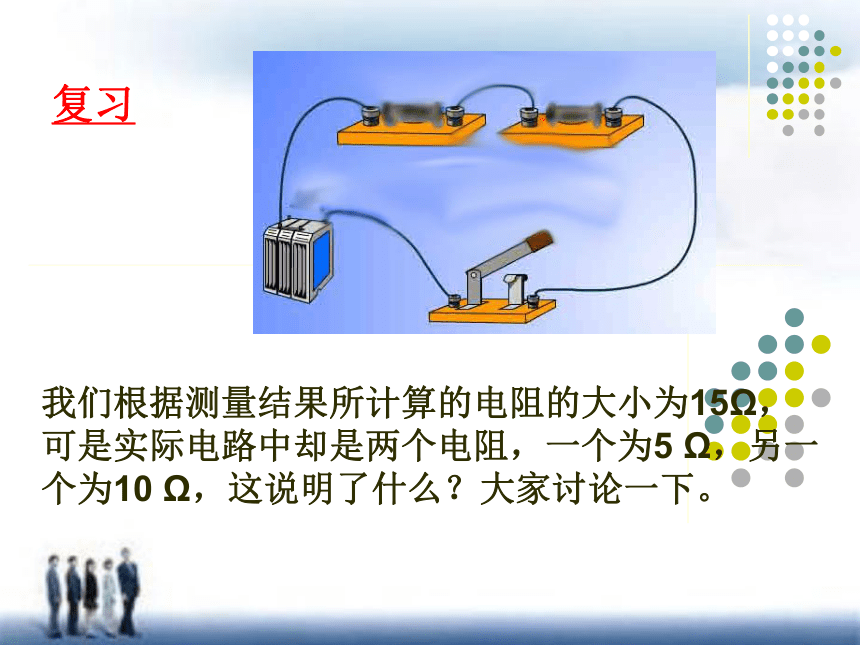 复习

我们根据测量结果所计算的电阻的大小为15Ω，可是实际电路中却是两个电阻，一个为5 Ω，另一个为10 Ω，这说明了什么？大家讨论一下。